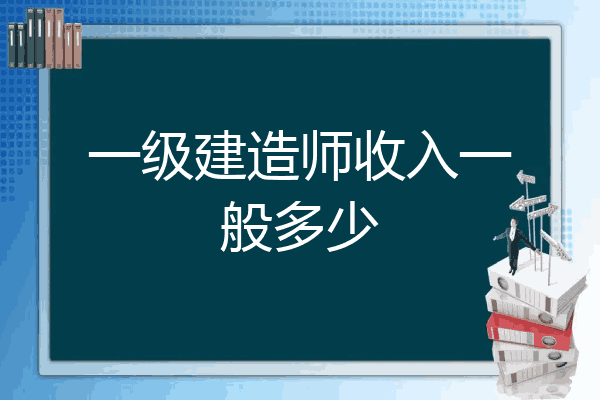 一级建造师收入一般多少